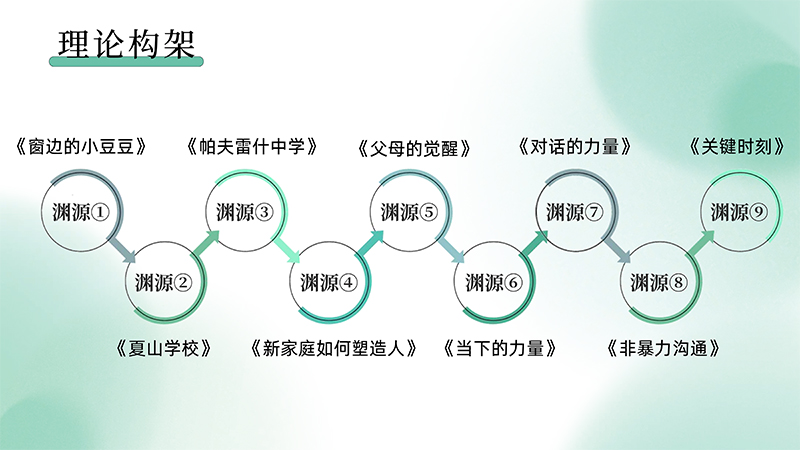 理论构架

《窗边的小豆豆》

渊源①

渊源②

《夏山学校》

《帕夫雷什中学》

渊源③

渊源④

《新家庭如何塑造人》

《父母的觉醒》

渊源⑤

渊源⑥

《当下的力量》

《对话的力量》

渊源⑦

渊源⑧

《非暴力沟通》

《关键时刻》

渊源⑨